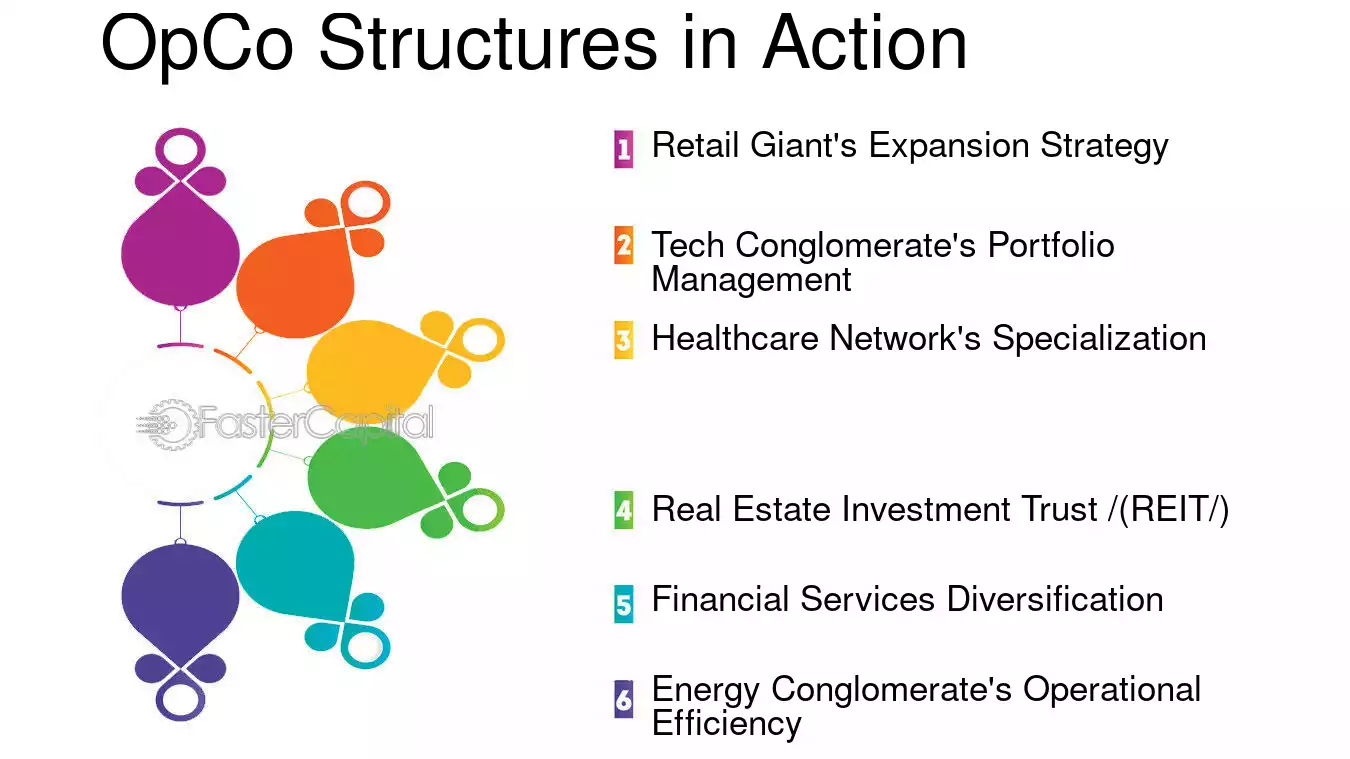 OpCo Structures in Action

1 Retail Giant's Expansion Strategy

2 Tech Conglomerate's Portfolio Management

3 Healthcare Network's Specialization

4 Real Estate Investment Trust /(REIT/)

5 Financial Services Diversification

6 Energy Conglomerate's Operational Efficiency

FasterCapital